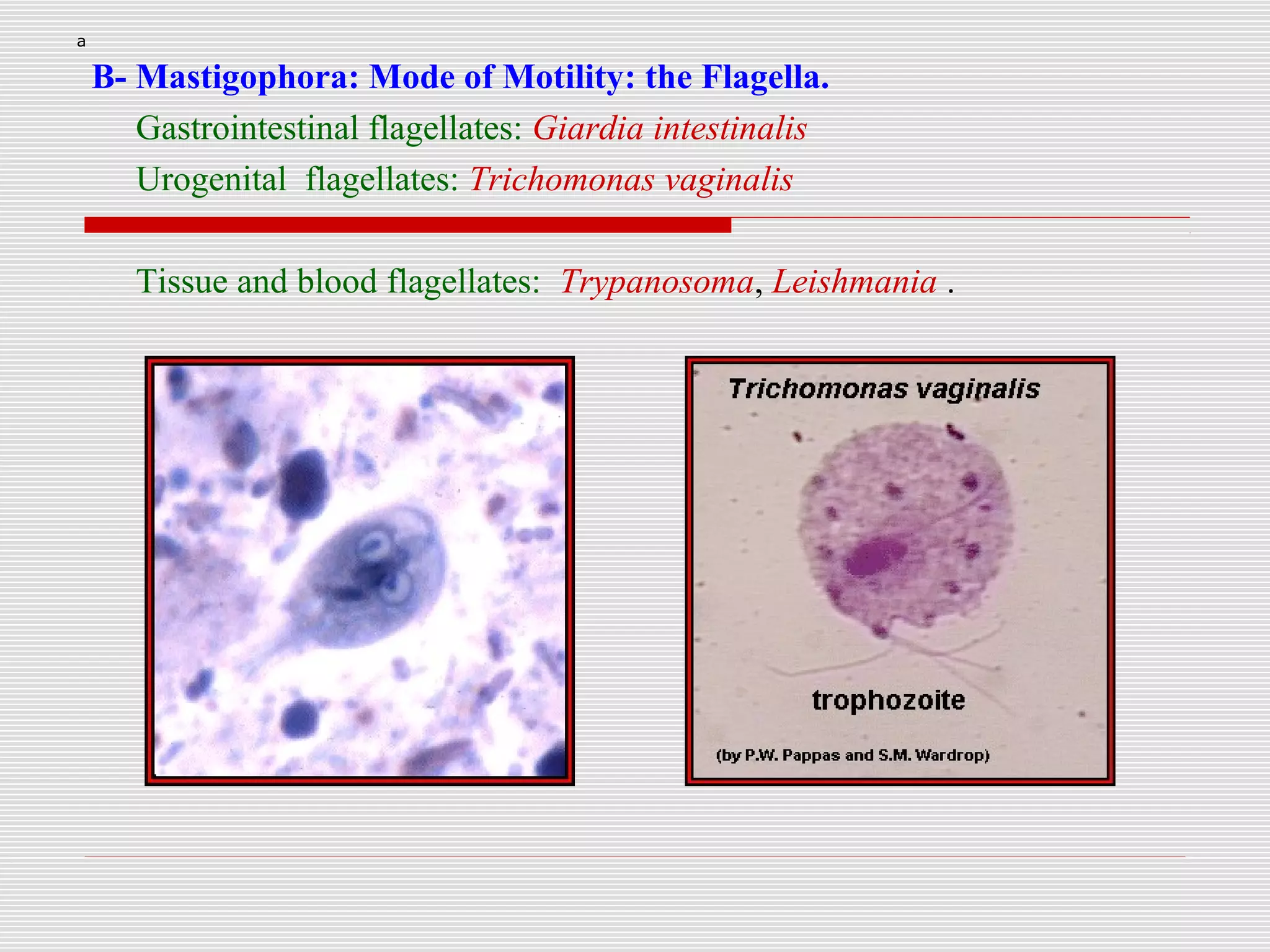 a

B- Mastigophora: Mode of Motility: the Flagella.

Gastrointestinal flagellates: Giardia intestinalis

Urogenital flagellates: Trichomonas vaginalis

Tissue and blood flagellates: Trypanosoma, Leishmania .

Trichomonas vaginalis

trophozoite

(by P.W. Pappas and S.M. Wardrop)